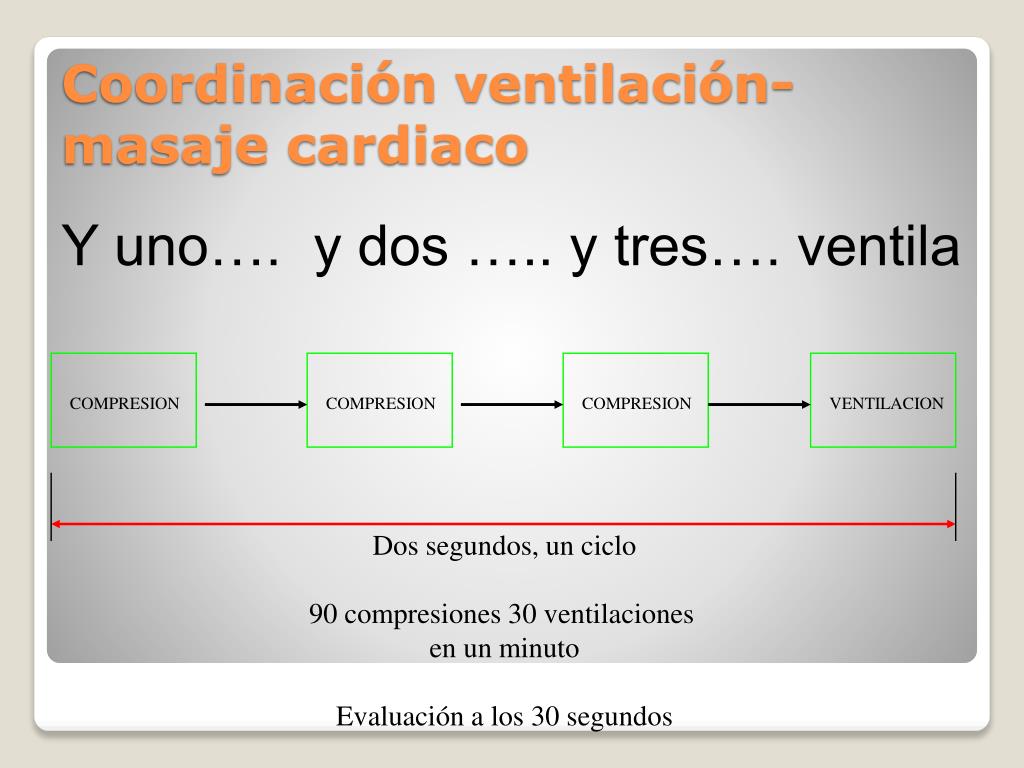 Coordinación ventilación-masaje cardiaco

Y uno…. y dos ….. y tres…. ventila

COMPRESION

COMPRESION

COMPRESION

VENTILACION

Dos segundos, un ciclo

90 compresiones 30 ventilaciones en un minuto

Evaluación a los 30 segundos